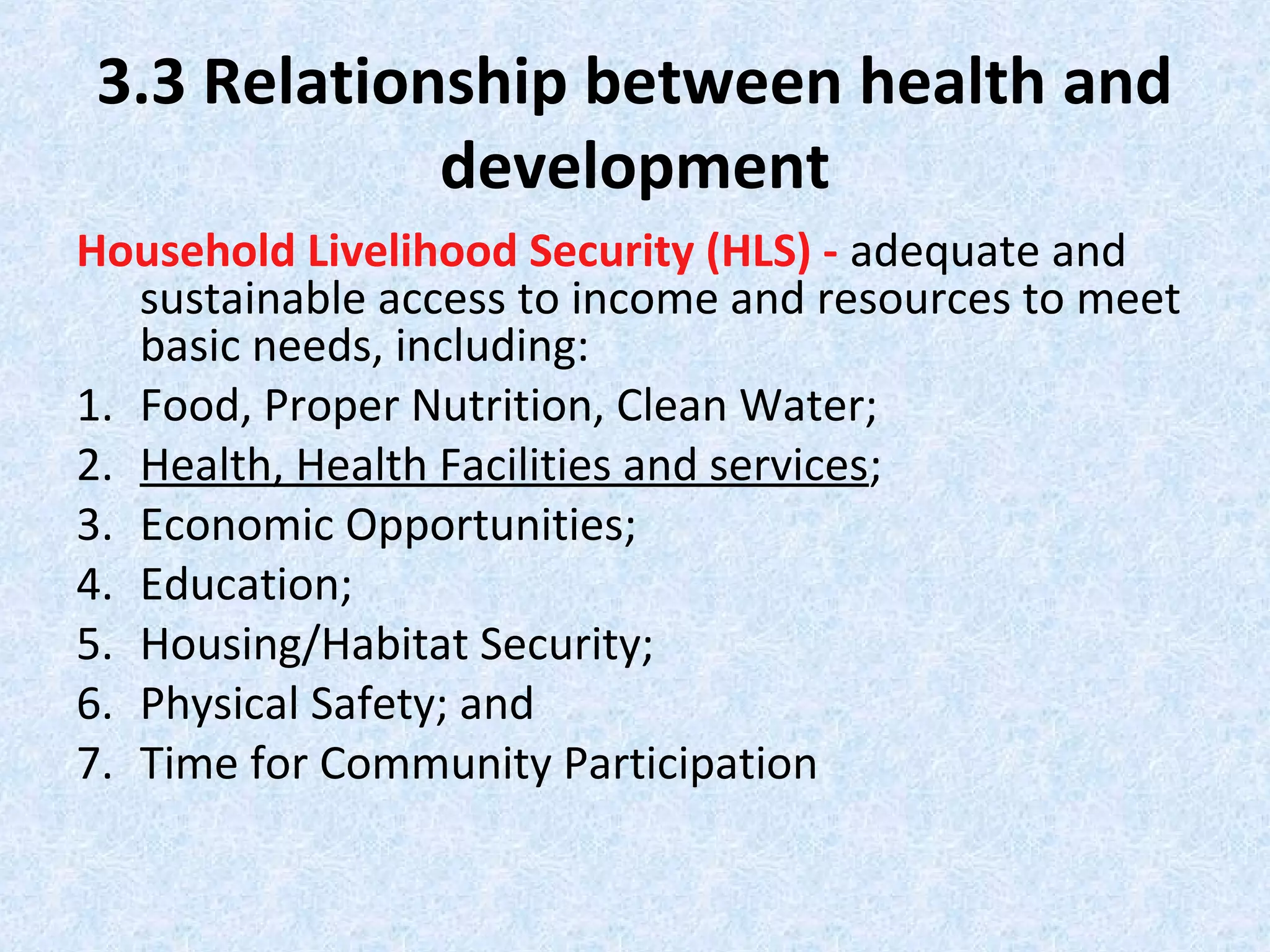 3.3 Relationship between health and development

Household Livelihood Security (HLS) - adequate and sustainable access to income and resources to meet basic needs, including:

1. Food, Proper Nutrition, Clean Water;
2. Health, Health Facilities and services;
3. Economic Opportunities;
4. Education;
5. Housing/Habitat Security;
6. Physical Safety; and
7. Time for Community Participation